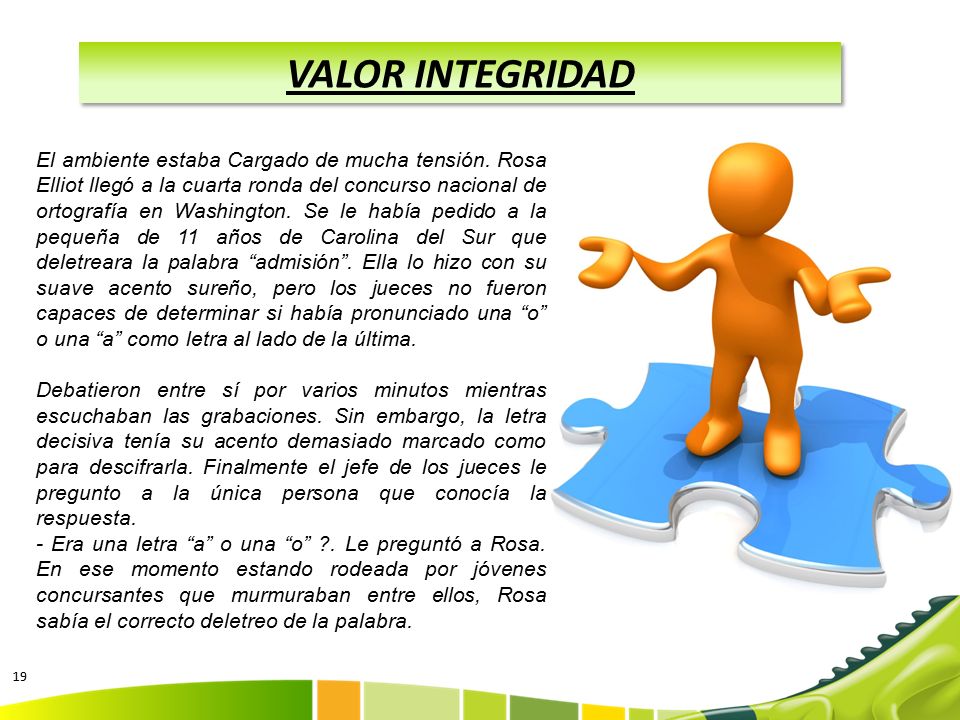 VALOR INTEGRIDAD

El ambiente estaba Cargado de mucha tensión. Rosa Elliot llegó a la cuarta ronda del concurso nacional de ortografía en Washington. Se le había pedido a la pequeña de 11 años de Carolina del Sur que deletreara la palabra “admisión”. Ella lo hizo con su suave acento sureño, pero los jueces no fueron capaces de determinar si había pronunciado una “o” o una “a” como letra al lado de la última.

Debatieron entre sí por varios minutos mientras escuchaban las grabaciones. Sin embargo, la letra decisiva tenía su acento demasiado marcado como para descifrarla. Finalmente el jefe de los jueces le pregunto a la única persona que conocía la respuesta.
- Era una letra “a” o una “o” ?. Le preguntó a Rosa. En ese momento estando rodeada por jóvenes concursantes que murmuraban entre ellos, Rosa sabía el correcto deletreo de la palabra.

19